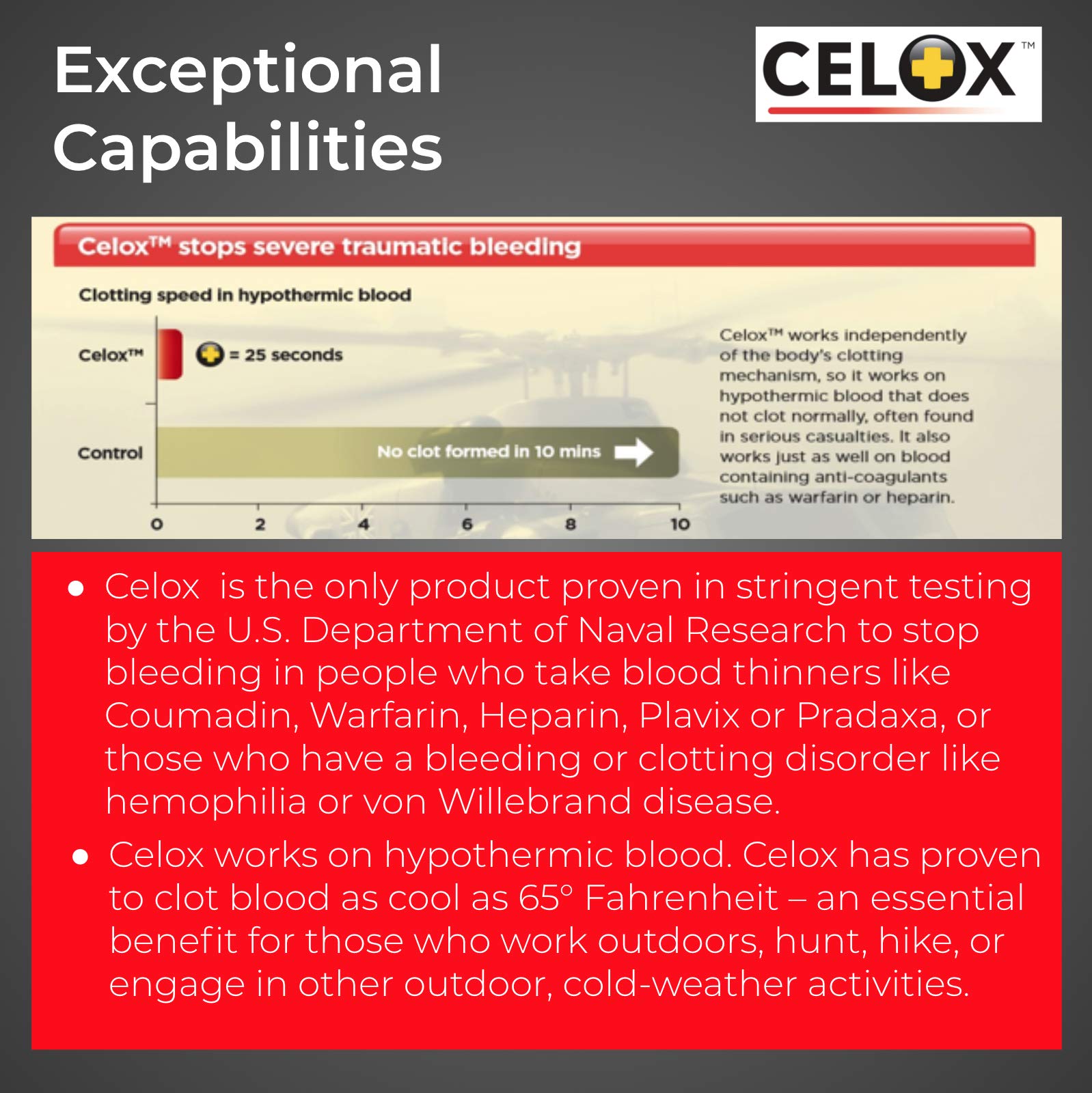 Exceptional Capabilities

CELOX™

Celox™ stops severe traumatic bleeding

Clotting speed in hypothermic blood

Celox™

= 25 seconds

Control

No clot formed in 10 mins

0 2 4 6 8 10

Celox™ works independently of the body's clotting mechanism, so it works on hypothermic blood that does not clot normally, often found in serious casualties. It also works just as well on blood containing anti-coagulants such as warfarin or heparin.

● Celox is the only product proven in stringent testing by the U.S. Department of Naval Research to stop bleeding in people who take blood thinners like Coumadin, Warfarin, Heparin, Plavix or Pradaxa, or those who have a bleeding or clotting disorder like hemophilia or von Willebrand disease.

● Celox works on hypothermic blood. Celox has proven to clot blood as cool as 65° Fahrenheit – an essential benefit for those who work outdoors, hunt, hike, or engage in other outdoor, cold-weather activities.